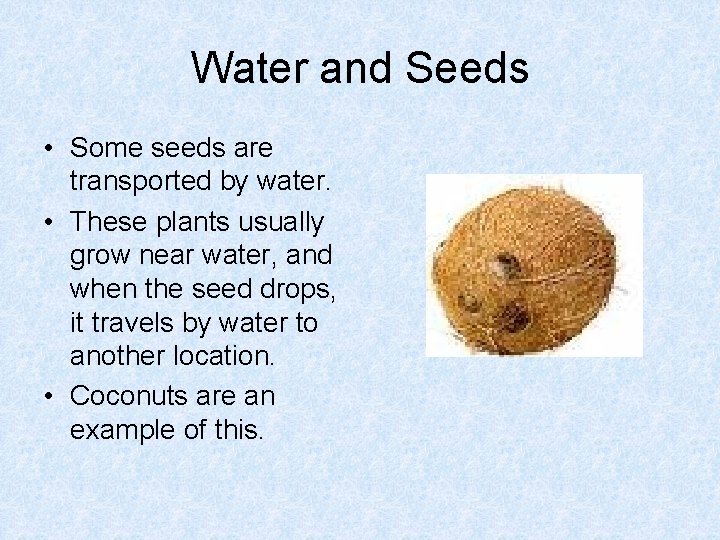 Water and Seeds

• Some seeds are transported by water.
• These plants usually grow near water, and when the seed drops, it travels by water to another location.
• Coconuts are an example of this.